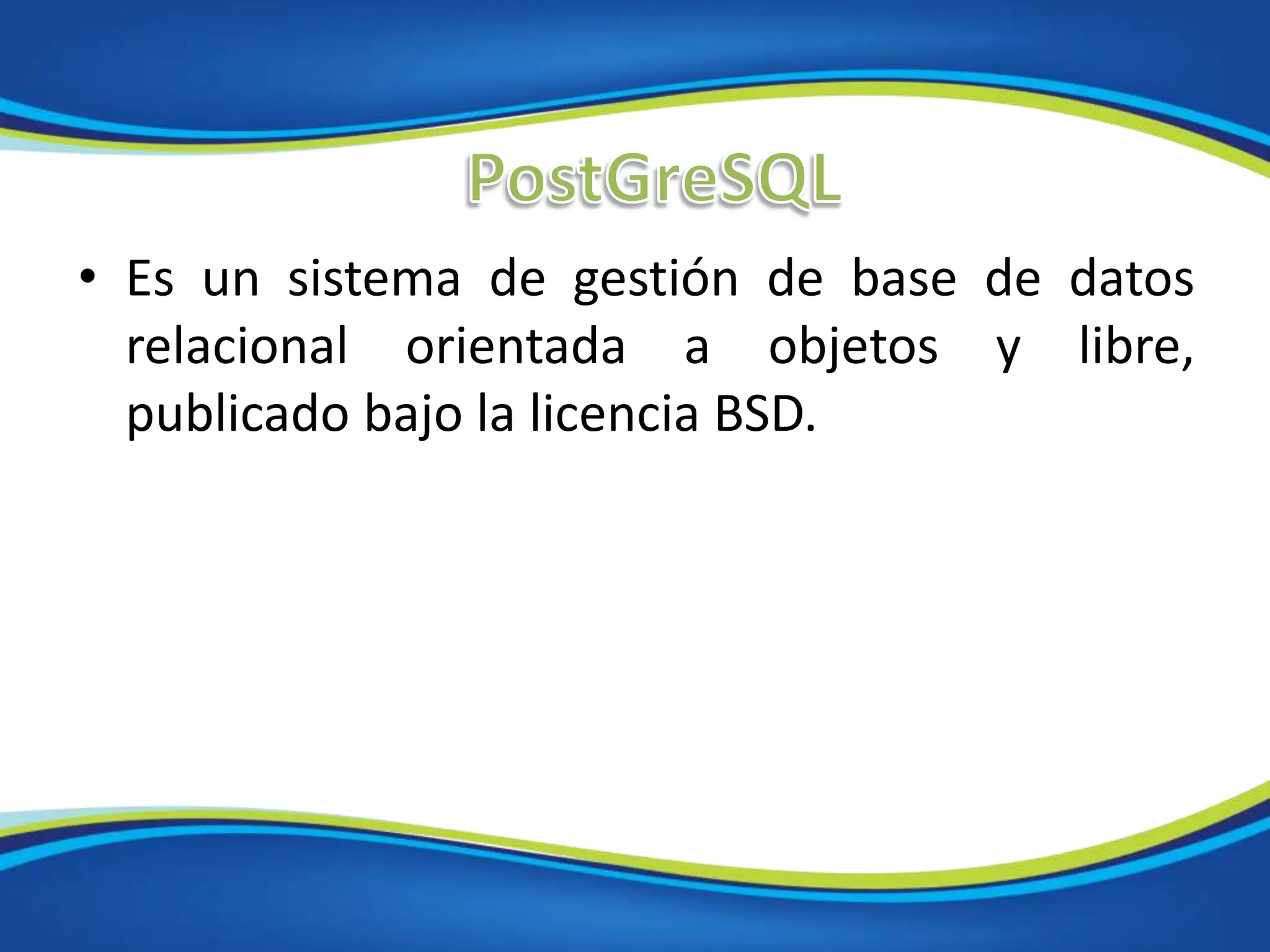 PostGreSQL

• Es un sistema de gestión de base de datos relacional orientada a objetos y libre, publicado bajo la licencia BSD.